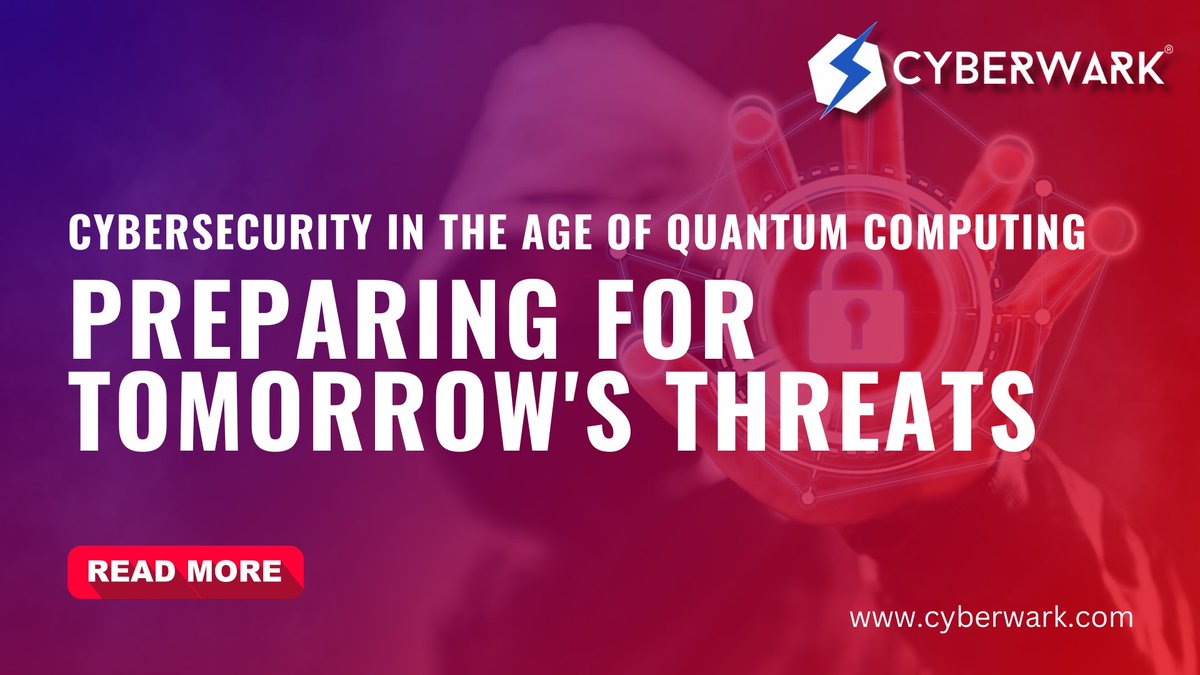 CYBERWARK®

CYBERSECURITY IN THE AGE OF QUANTUM COMPUTING

PREPARING FOR TOMORROW'S THREATS

READ MORE

www.cyberwark.com